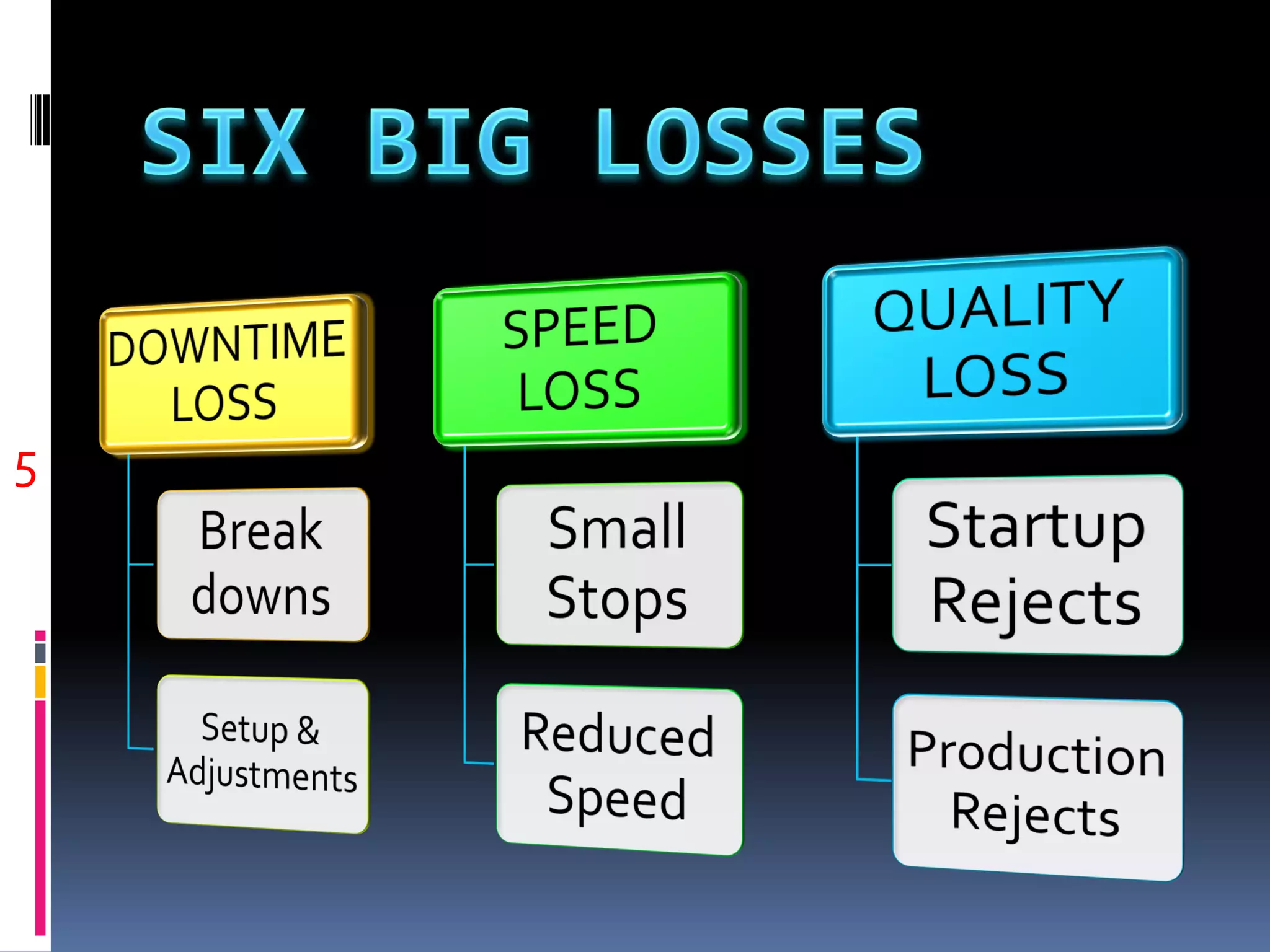 SIX BIG LOSSES

5

DOWNTIME LOSS

Break downs

Setup & Adjustments

SPEED LOSS

Small Stops

Reduced Speed

QUALITY LOSS

Startup Rejects

Production Rejects